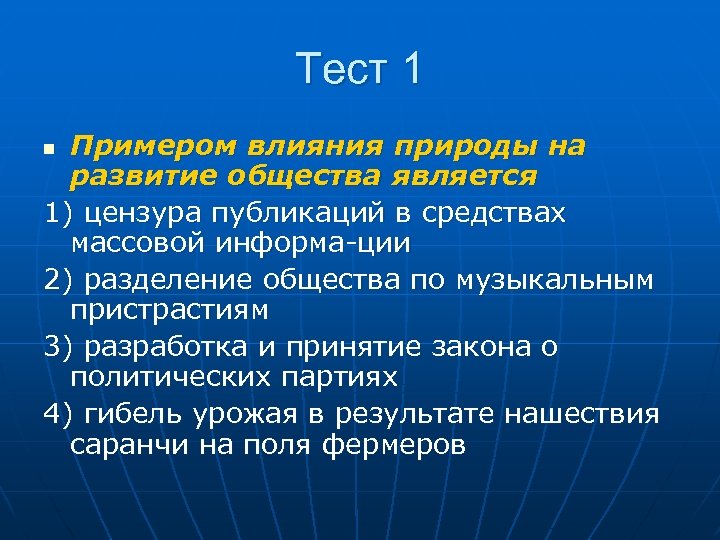 Тест 1

Примером влияния природы на развитие общества является

1) цензура публикаций в средствах массовой информа-ции

2) разделение общества по музыкальным пристрастиям

3) разработка и принятие закона о политических партиях

4) гибель урожая в результате нашествия саранчи на поля фермеров